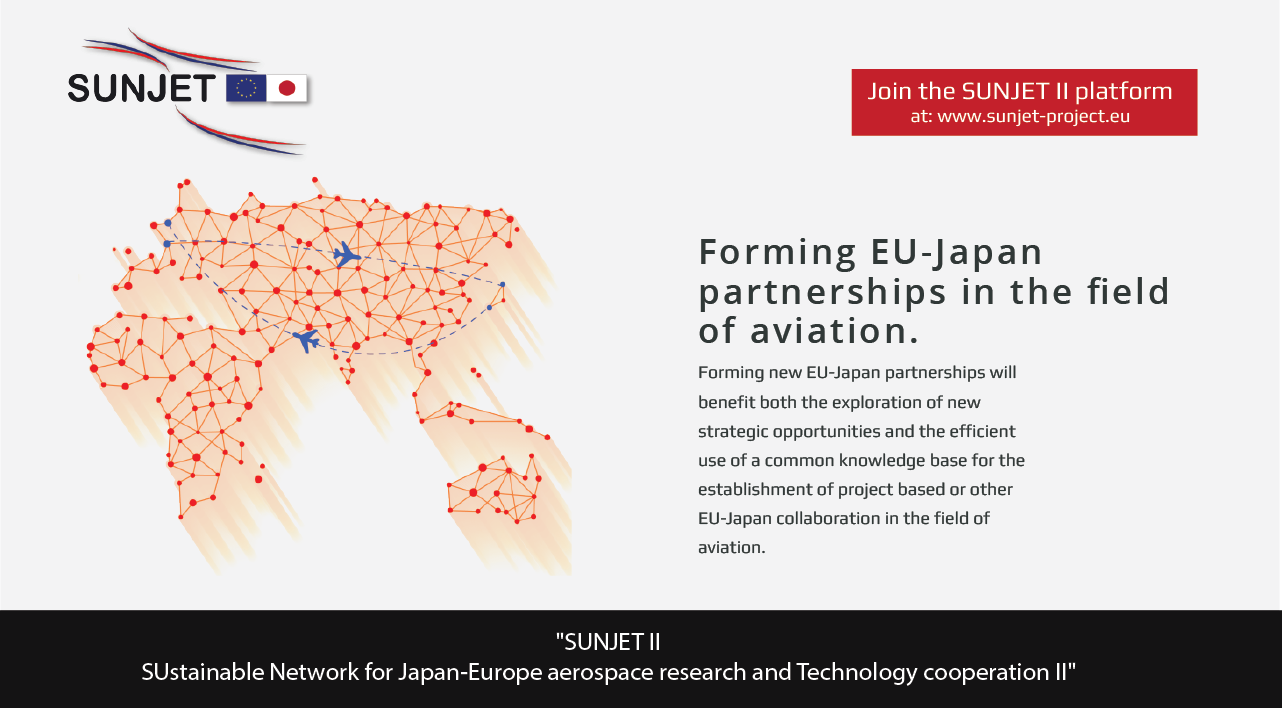 SUNJET

Join the SUNJET II platform
at: www.sunjet-project.eu

Forming EU-Japan partnerships in the field of aviation.

Forming new EU-Japan partnerships will benefit both the exploration of new strategic opportunities and the efficient use of a common knowledge base for the establishment of project based or other EU-Japan collaboration in the field of aviation.

"SUNJET II
SUstainable Network for Japan-Europe aerospace research and Technology cooperation II"